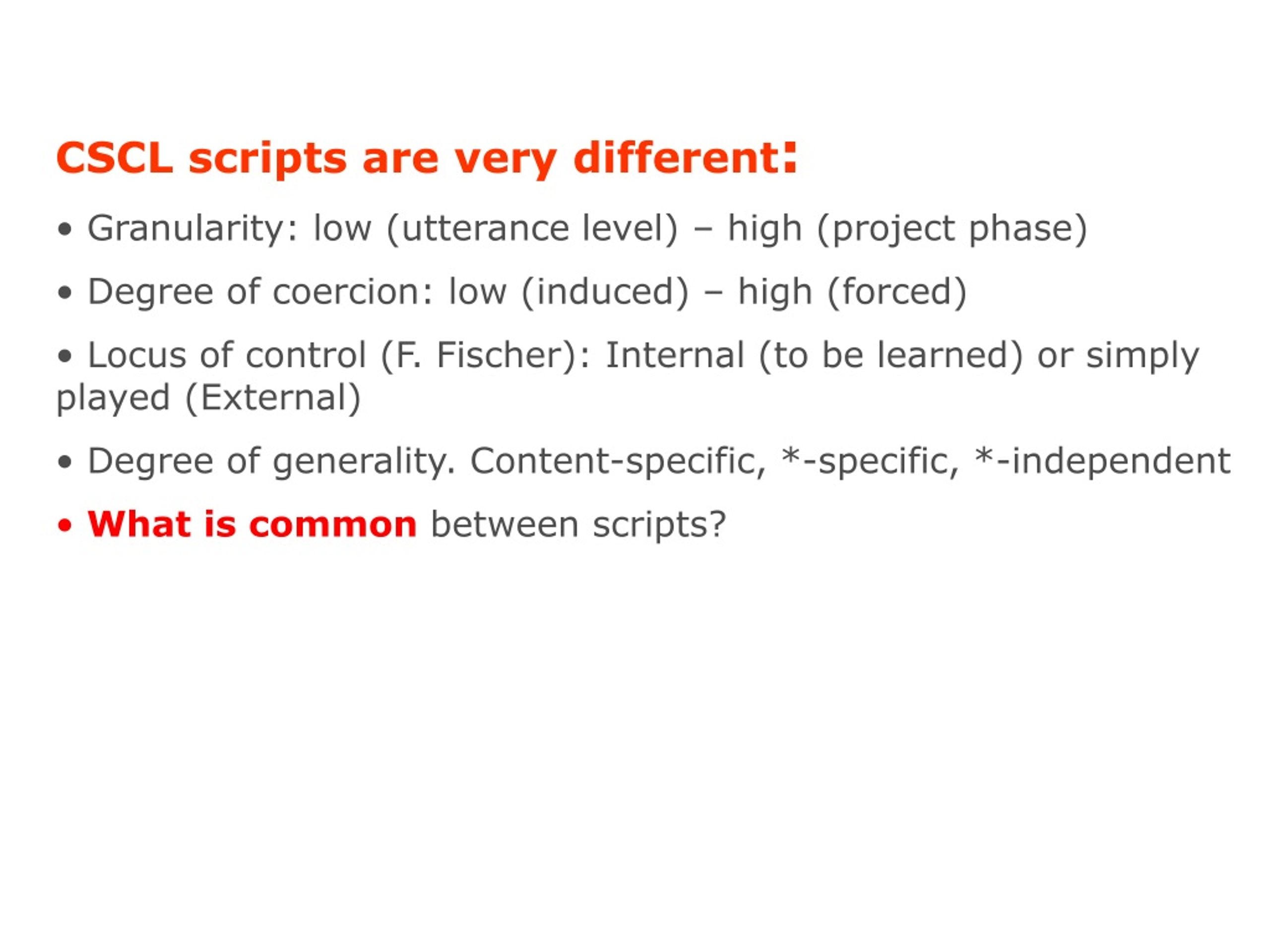 CSCL scripts are very different:

• Granularity: low (utterance level) – high (project phase)

• Degree of coercion: low (induced) – high (forced)

• Locus of control (F. Fischer): Internal (to be learned) or simply played (External)

• Degree of generality. Content-specific, *-specific, *-independent

• What is common between scripts?